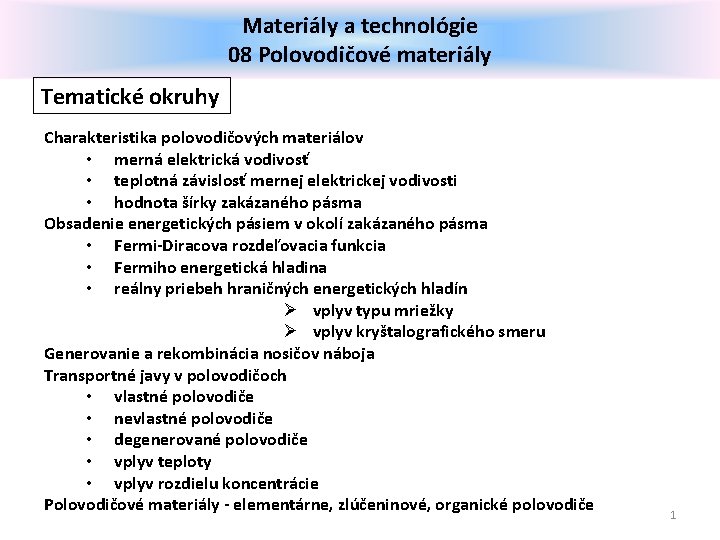 Materiály a technológie
08 Polovodičové materiály

Tematické okruhy

Charakteristika polovodičových materiálov
• merná elektrická vodivosť
• teplotná závislosť mernej elektrickej vodivosti
• hodnota šírky zakázaného pásma
Obsadenie energetických pásiem v okolí zakázaného pásma
• Fermi-Diracova rozdeľovacia funkcia
• Fermiho energetická hladina
• reálny priebeh hraničných energetických hladín
➢ vplyv typu mriežky
➢ vplyv kryštalografického smeru
Generovanie a rekombinácia nosičov náboja
Transportné javy v polovodičoch
• vlastné polovodiče
• nevlastné polovodiče
• degenerované polovodiče
• vplyv teploty
• vplyv rozdielu koncentrácie
Polovodičové materiály - elementárne, zlúčeninové, organické polovodiče

1